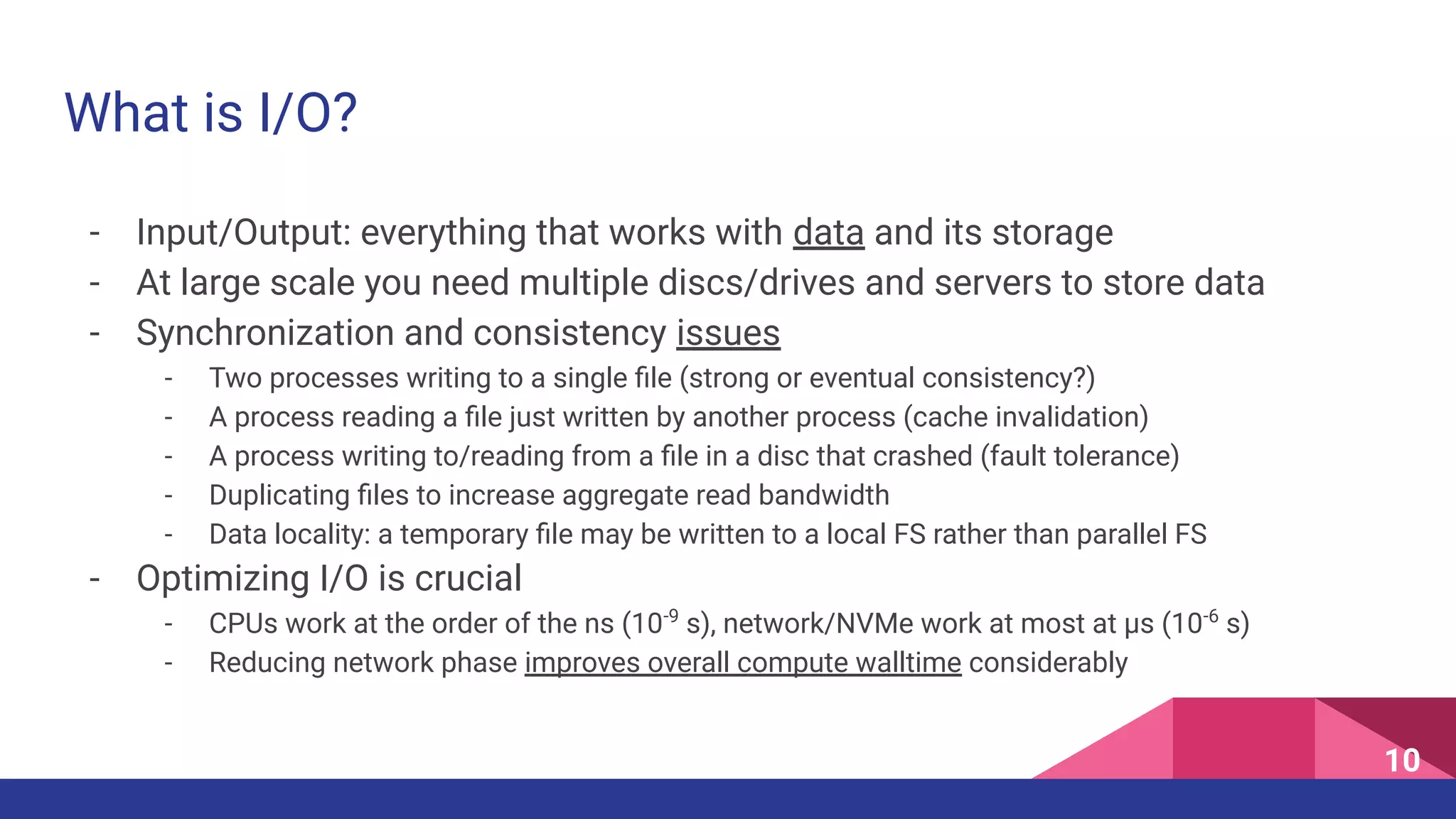 What is I/O?

- Input/Output: everything that works with data and its storage
- At large scale you need multiple discs/drives and servers to store data
- Synchronization and consistency issues
  - Two processes writing to a single file (strong or eventual consistency?)
  - A process reading a file just written by another process (cache invalidation)
  - A process writing to/reading from a file in a disc that crashed (fault tolerance)
  - Duplicating files to increase aggregate read bandwidth
  - Data locality: a temporary file may be written to a local FS rather than parallel FS
- Optimizing I/O is crucial
  - CPUs work at the order of the ns ($10^{-9}$ s), network/NVMe work at most at μs ($10^{-6}$ s)
  - Reducing network phase improves overall compute walltime considerably

10